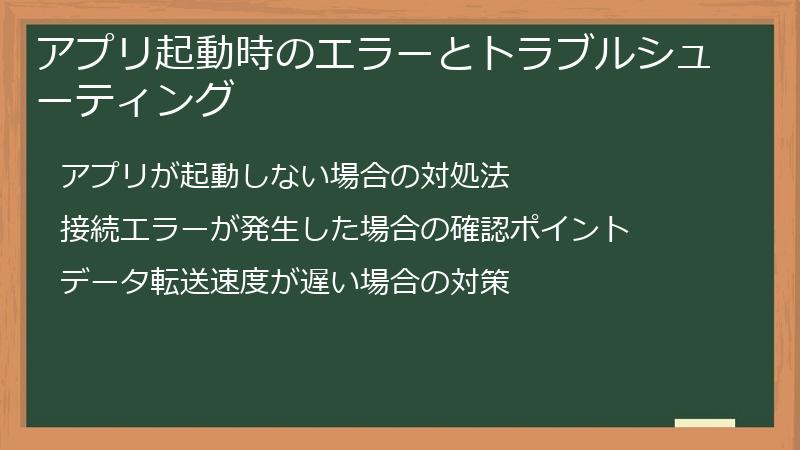 アプリ起動時のエラーとトラブルシューティング

アプリが起動しない場合の対処法

接続エラーが発生した場合の確認ポイント

データ転送速度が遅い場合の対策